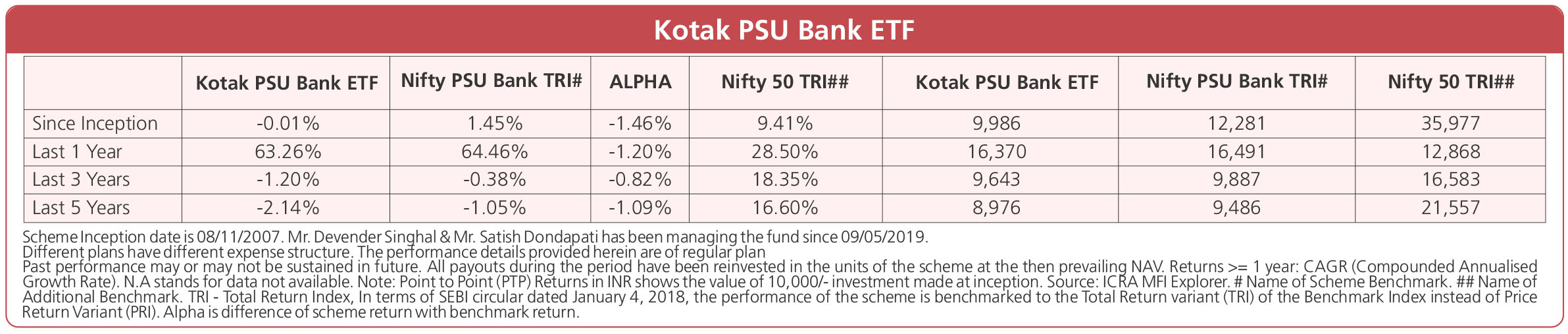 Kotak PSU Bank ETF

| | Kotak PSU Bank ETF | Nifty PSU Bank TRI# | ALPHA | Nifty 50 TRI## | Kotak PSU Bank ETF | Nifty PSU Bank TRI# | Nifty 50 TRI## |
|---|---|---|---|---|---|---|---|
| Since Inception | -0.01% | 1.45% | -1.46% | 9.41% | 9,986 | 12,281 | 35,977 |
| Last 1 Year | 63.26% | 64.46% | -1.20% | 28.50% | 16,370 | 16,491 | 12,868 |
| Last 3 Years | -1.20% | -0.38% | -0.82% | 18.35% | 9,643 | 9,887 | 16,583 |
| Last 5 Years | -2.14% | -1.05% | -1.09% | 16.60% | 8,976 | 9,486 | 21,557 |

Scheme Inception date is 08/11/2007. Mr. Devender Singhal & Mr. Satish Dondapati has been managing the fund since 09/05/2019.
Different plans have different expense structure. The performance details provided herein are of regular plan
Past performance may or may not be sustained in future. All payouts during the period have been reinvested in the units of the scheme at the then prevailing NAV. Returns >= 1 year: CAGR (Compounded Annualised Growth Rate). N.A stands for data not available. Note: Point to Point (PTP) Returns in INR shows the value of 10,000/- investment made at inception. Source: ICRA MFI Explorer. # Name of Scheme Benchmark. ## Name of Additional Benchmark. TRI - Total Return Index, In terms of SEBI circular dated January 4, 2018, the performance of the scheme is benchmarked to the Total Return variant (TRI) of the Benchmark Index instead of Price Return Variant (PRI). Alpha is difference of scheme return with benchmark return.